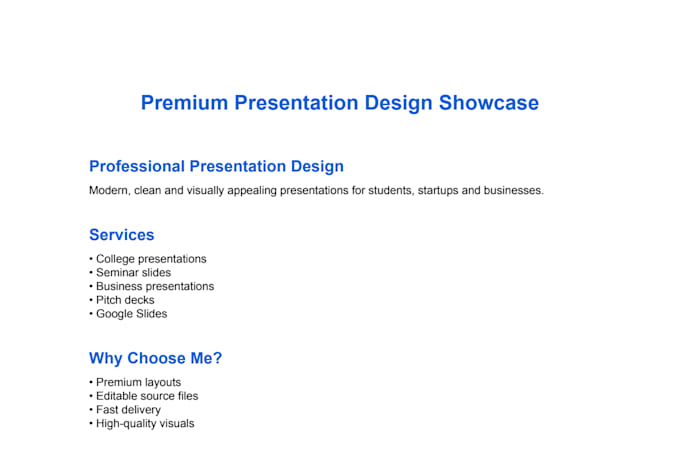 Premium Presentation Design Showcase

Professional Presentation Design

Modern, clean and visually appealing presentations for students, startups and businesses.

Services

• College presentations
• Seminar slides
• Business presentations
• Pitch decks
• Google Slides

Why Choose Me?

• Premium layouts
• Editable source files
• Fast delivery
• High-quality visuals